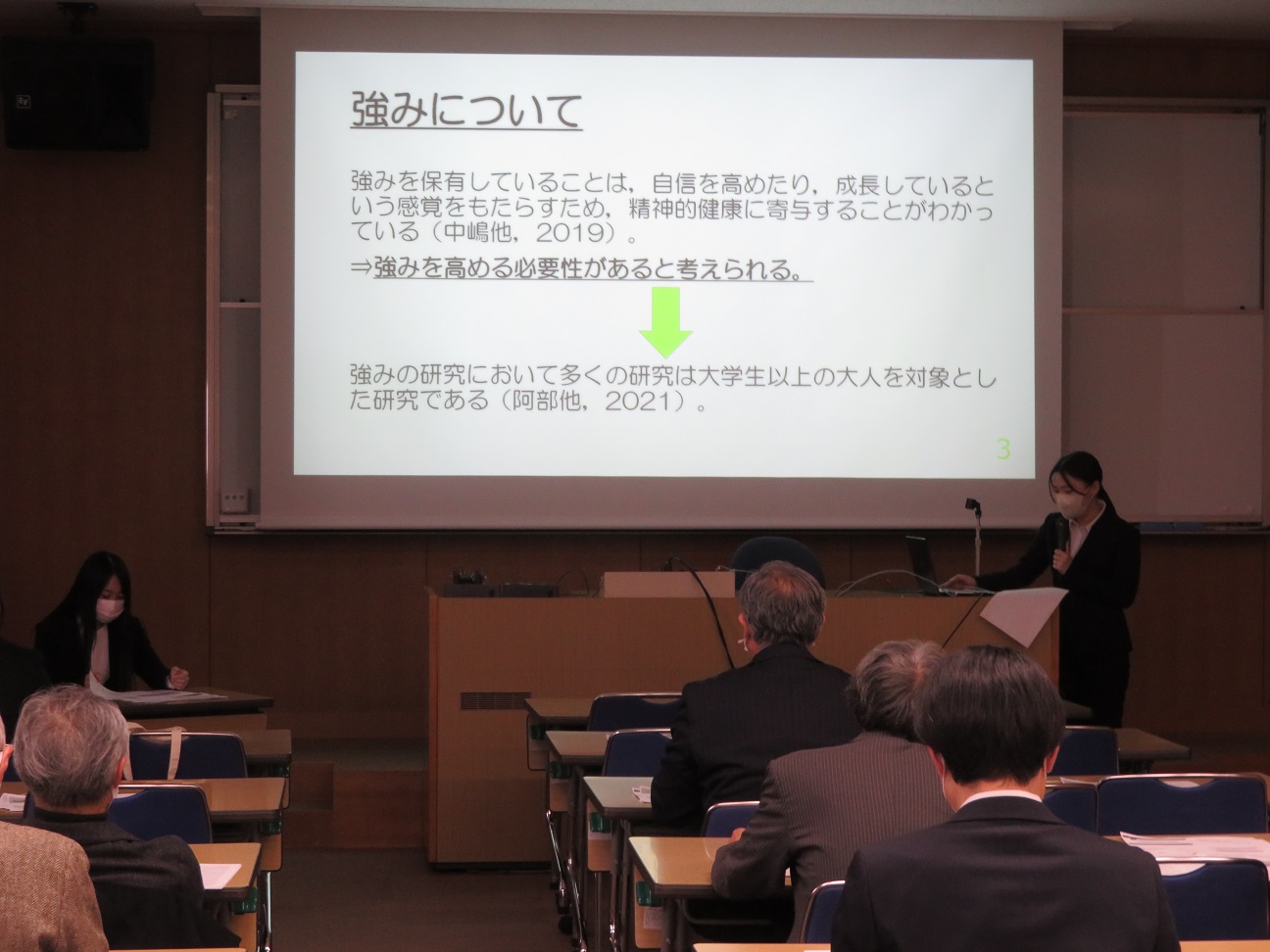 強みについて

強みを保有していることは，自信を高めたり，成長しているという感覚をもたらすため，精神的健康に寄与することがわかっている（中嶋他，2019）。

⇒強みを高める必要性があると考えられる。

強みの研究において多くの研究は大学生以上の大人を対象とした研究である（阿部他，2021）。

3